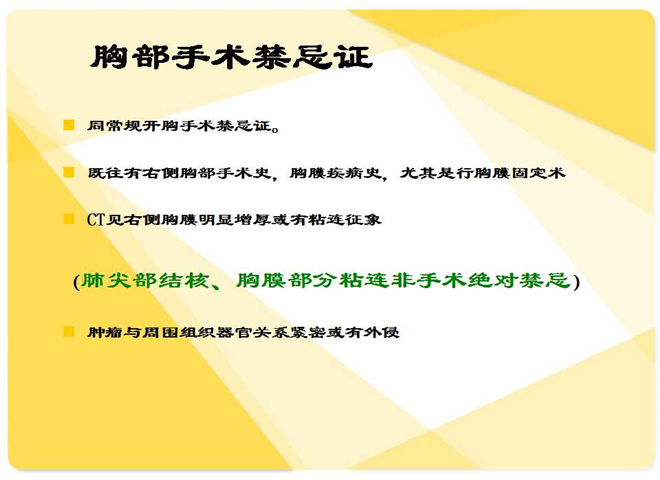 胸部手术禁忌证

同常规开胸手术禁忌证。

既往有右侧胸部手术史，胸膜疾病史，尤其是行胸膜固定术

CT见右侧胸膜明显增厚或有粘连征象

(肺尖部结核、胸膜部分粘连非手术绝对禁忌)

肿瘤与周围组织器官关系紧密或有外侵